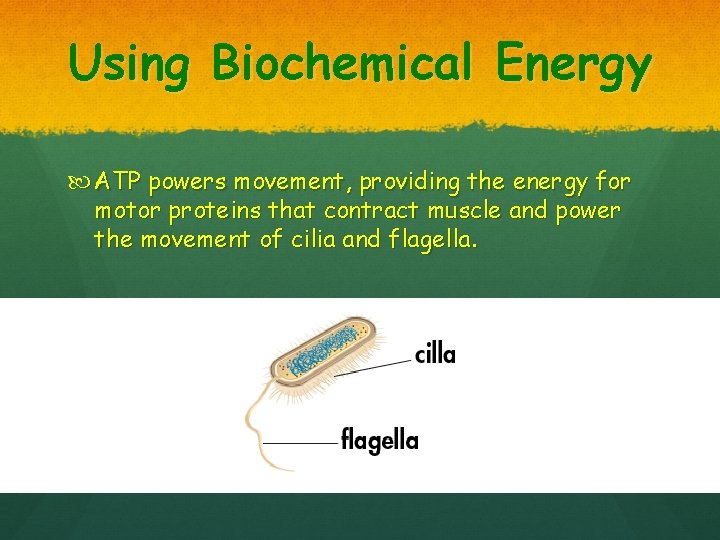 Using Biochemical Energy

ATP powers movement, providing the energy for motor proteins that contract muscle and power the movement of cilia and flagella.

cilla

flagella